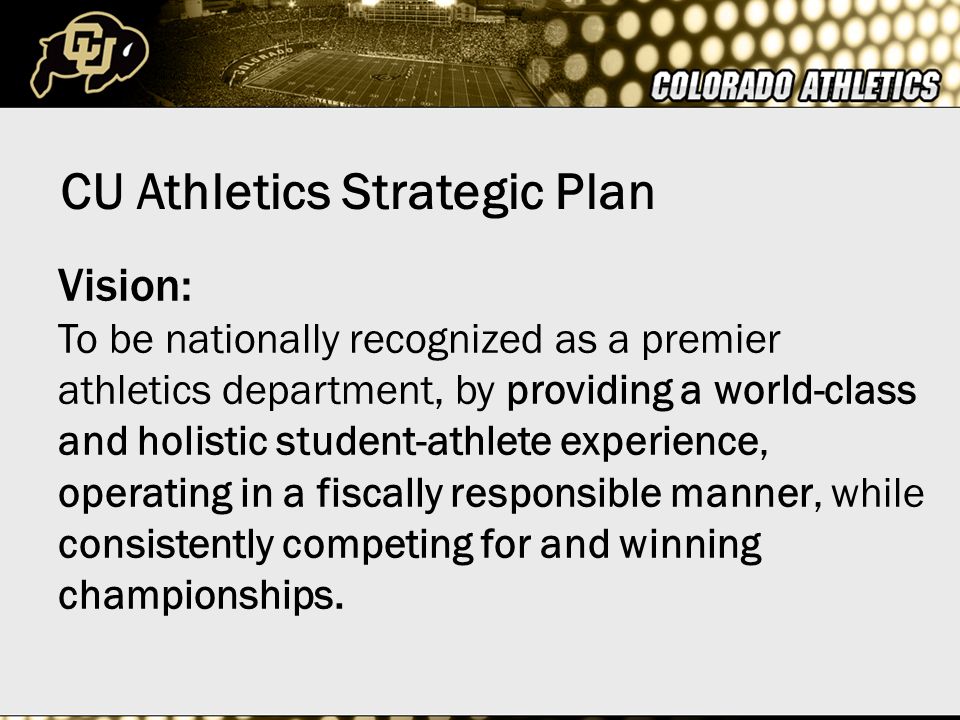 CU

COLORADO ATHLETICS

CU Athletics Strategic Plan

Vision:
To be nationally recognized as a premier athletics department, by providing a world-class and holistic student-athlete experience, operating in a fiscally responsible manner, while consistently competing for and winning championships.